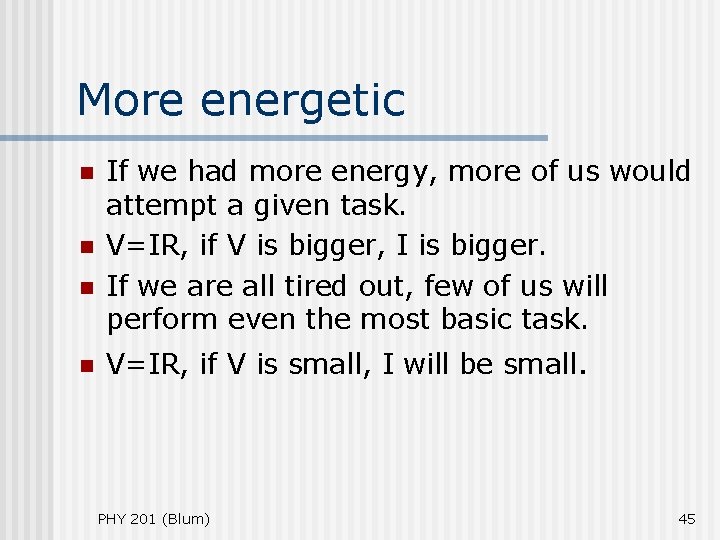 More energetic

- If we had more energy, more of us would attempt a given task.
- V=IR, if V is bigger, I is bigger.
- If we are all tired out, few of us will perform even the most basic task.
- V=IR, if V is small, I will be small.

PHY 201 (Blum)

45